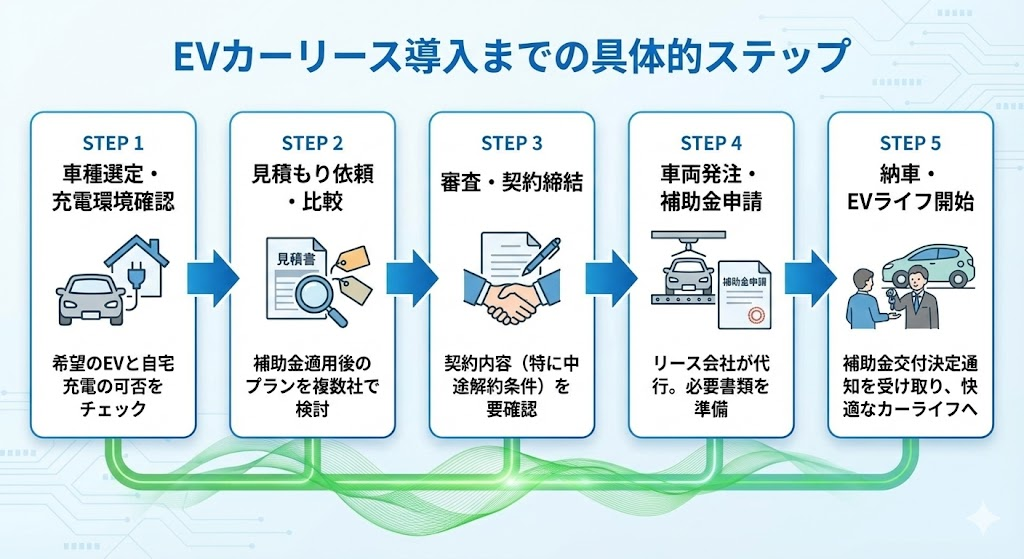 EVカーリース導入までの具体的ステップ

STEP 1
車種選定・充電環境確認

希望のEVと自宅充電の可否をチェック

STEP 2
見積もり依頼・比較

見積書

補助金適用後のプランを複数社で検討

STEP 3
審査・契約締結

契約内容（特に中途解約条件）を要確認

STEP 4
車両発注・補助金申請

補助金申請

リース会社が代行。必要書類を準備

STEP 5
納車・EVライフ開始

補助金交付決定通知を受け取り、快適なカーライフへ